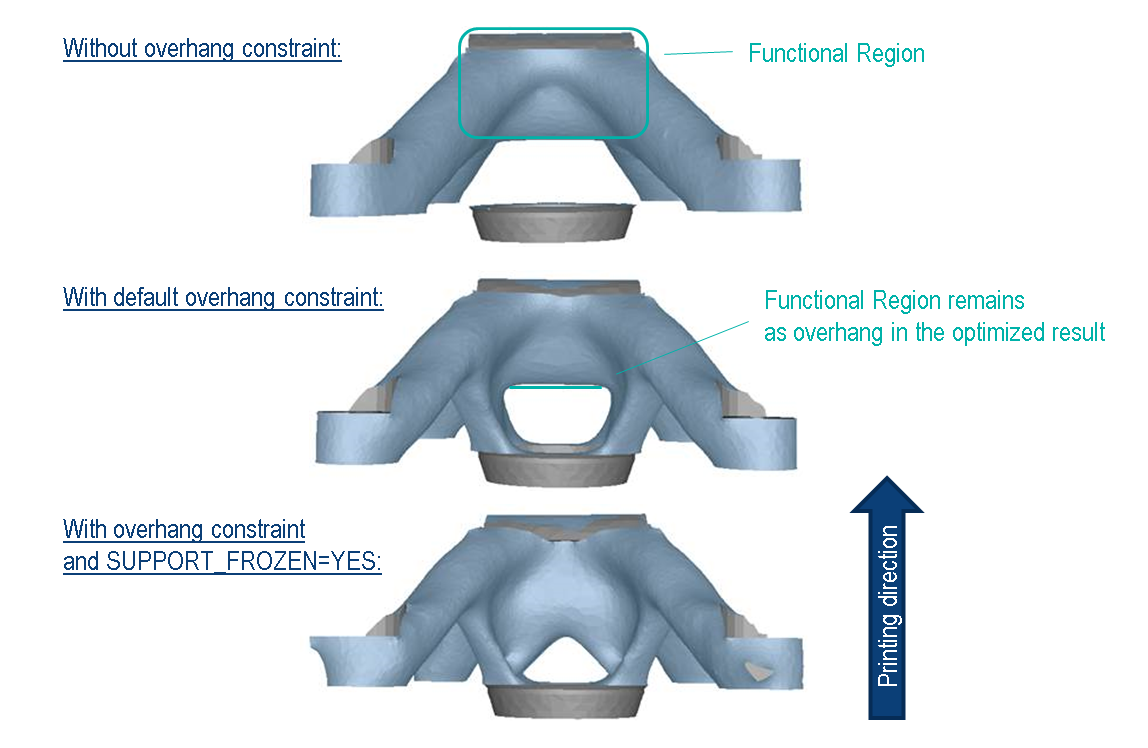 Without overhang constraint:

Functional Region

With default overhang constraint:

Functional Region remains as overhang in the optimized result

With overhang constraint and SUPPORT_FROZEN=YES:

Printing direction